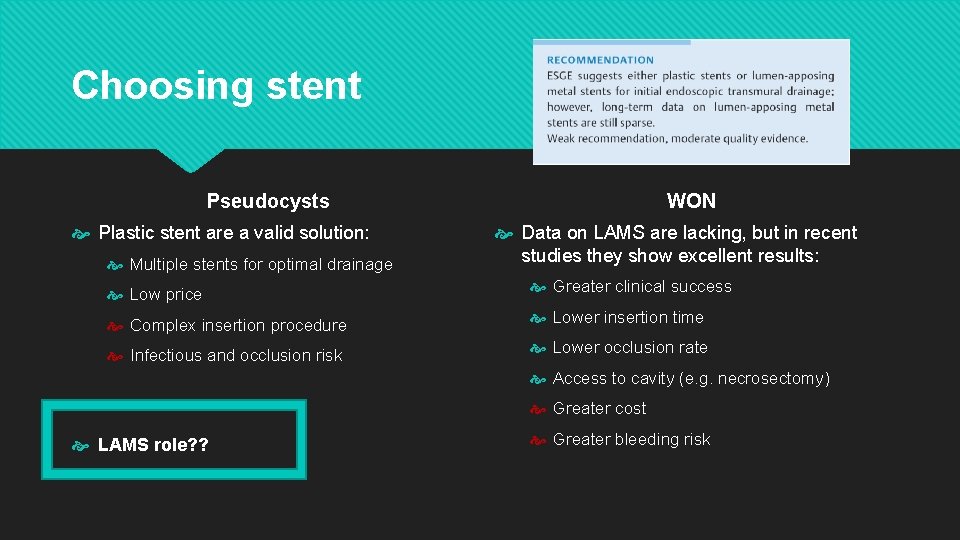 Choosing stent

RECOMMENDATION
ESGE suggests either plastic stents or lumen-apposing metal stents for initial endoscopic transmural drainage; however, long-term data on lumen-apposing metal stents are still sparse.
Weak recommendation, moderate quality evidence.

Pseudocysts

Plastic stent are a valid solution:

Multiple stents for optimal drainage

Low price

Complex insertion procedure

Infectious and occlusion risk

LAMS role??

WON

Data on LAMS are lacking, but in recent studies they show excellent results:

Greater clinical success

Lower insertion time

Lower occlusion rate

Access to cavity (e.g. necrosectomy)

Greater cost

Greater bleeding risk